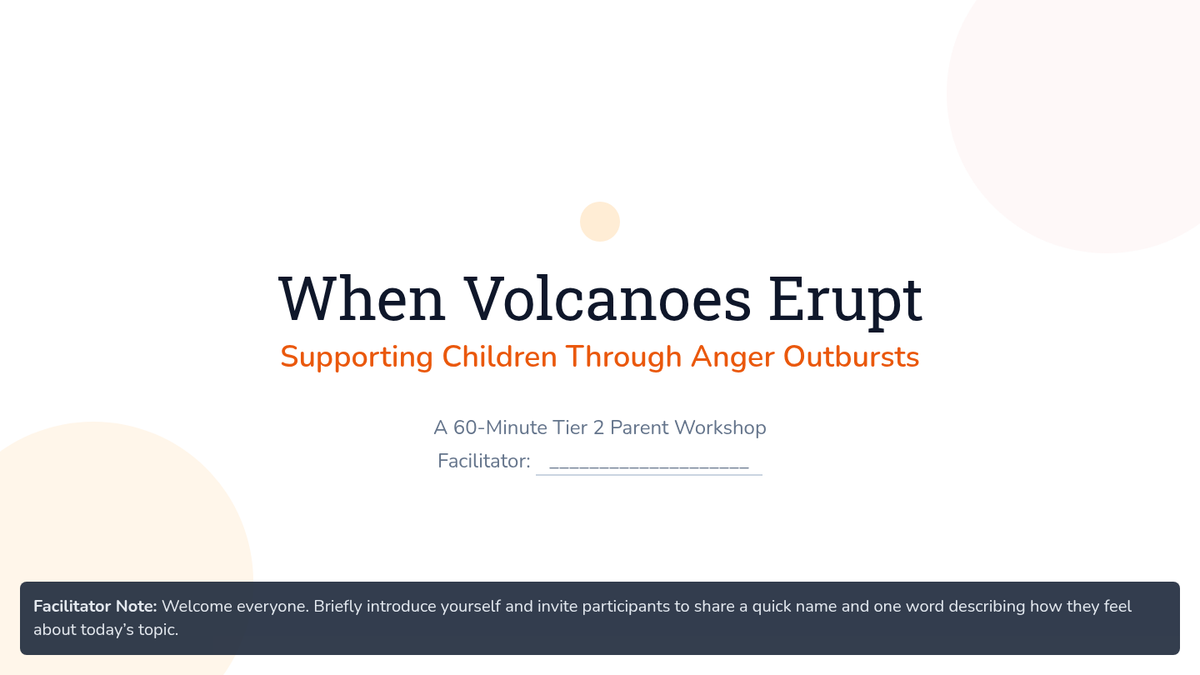 When Volcanoes Erupt

Supporting Children Through Anger Outbursts

A 60-Minute Tier 2 Parent Workshop
Facilitator: ____________________

Facilitator Note: Welcome everyone. Briefly introduce yourself and invite participants to share a quick name and one word describing how they feel about today's topic.